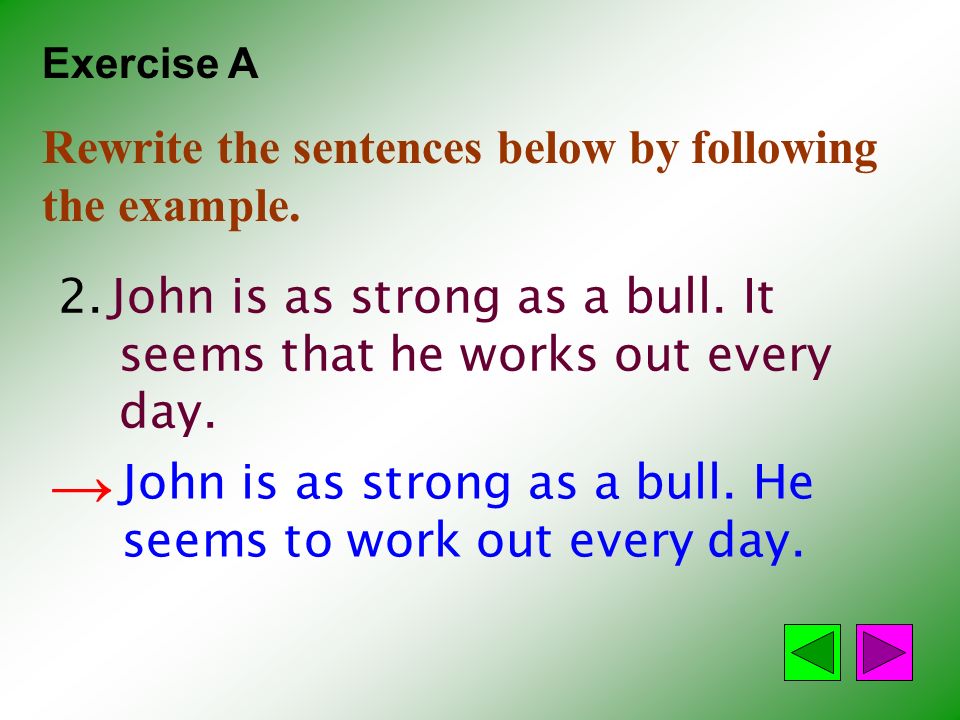 Exercise A

Rewrite the sentences below by following the example.

2. John is as strong as a bull. It seems that he works out every day.

→ John is as strong as a bull. He seems to work out every day.